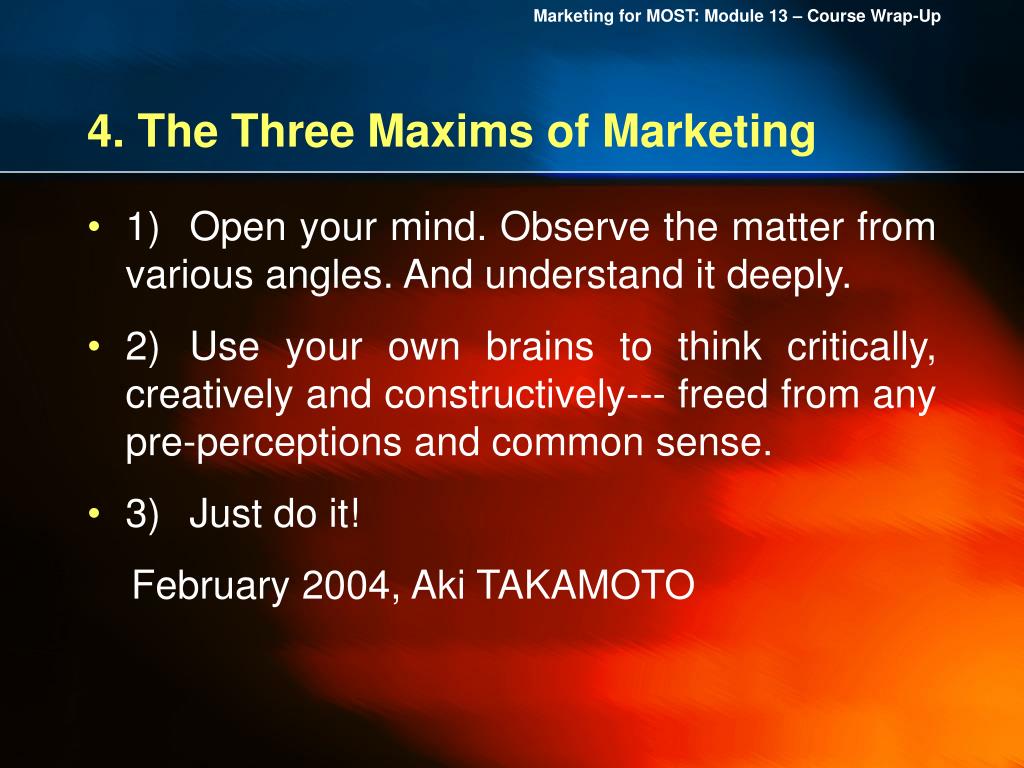 Marketing for MOST: Module 13 – Course Wrap-Up

4. The Three Maxims of Marketing

• 1) Open your mind. Observe the matter from various angles. And understand it deeply.

• 2) Use your own brains to think critically, creatively and constructively--- freed from any pre-perceptions and common sense.

• 3) Just do it!

February 2004, Aki TAKAMOTO